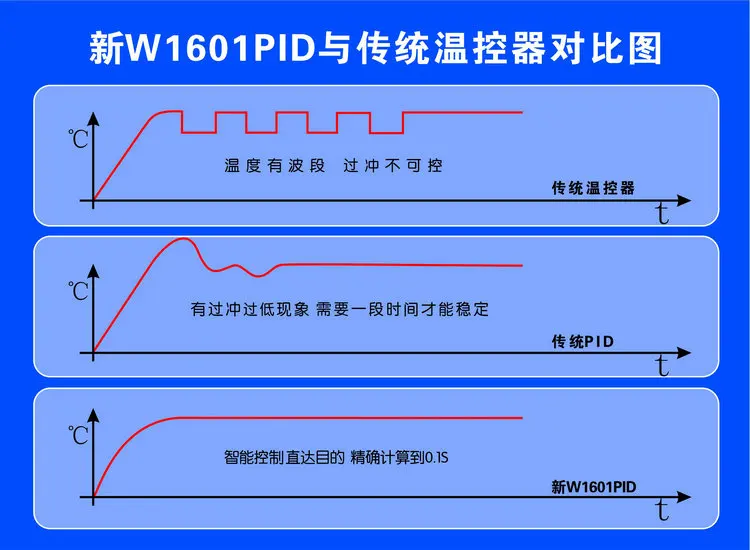 新W1601PID与传统温控器对比图

℃

温度有波段 过冲不可控

传统温控器

t

℃

有过冲过低现象 需要一段时间才能稳定

传统PID

t

℃

智能控制直达目的 精确计算到0.1S

新W1601PID

t